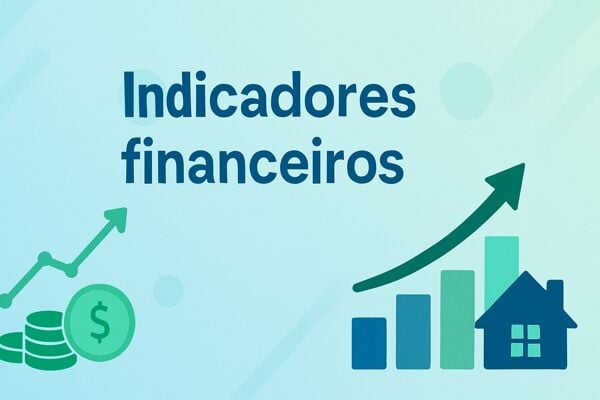 Indicadores financeiros

$